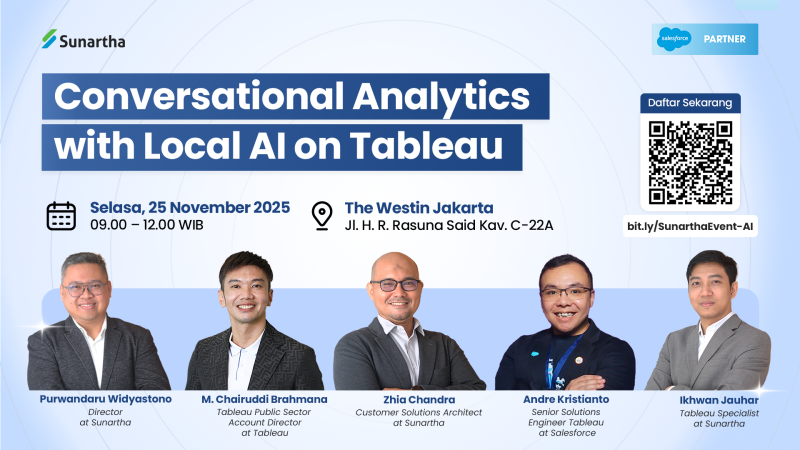 Sunartha

salesforce PARTNER

Conversational Analytics with Local AI on Tableau

Daftar Sekarang

bit.ly/SunarthaEvent-AI

Selasa, 25 November 2025
09.00 – 12.00 WIB

The Westin Jakarta
Jl. H. R. Rasuna Said Kav. C-22A

Purwandaru Widyastono
Director at Sunartha

M. Chairuddi Brahmana
Tableau Public Sector Account Director at Tableau

Zhia Chandra
Customer Solutions Architect at Sunartha

Andre Kristianto
Senior Solutions Engineer Tableau at Salesforce

Ikhwan Jauhar
Tableau Specialist at Sunartha